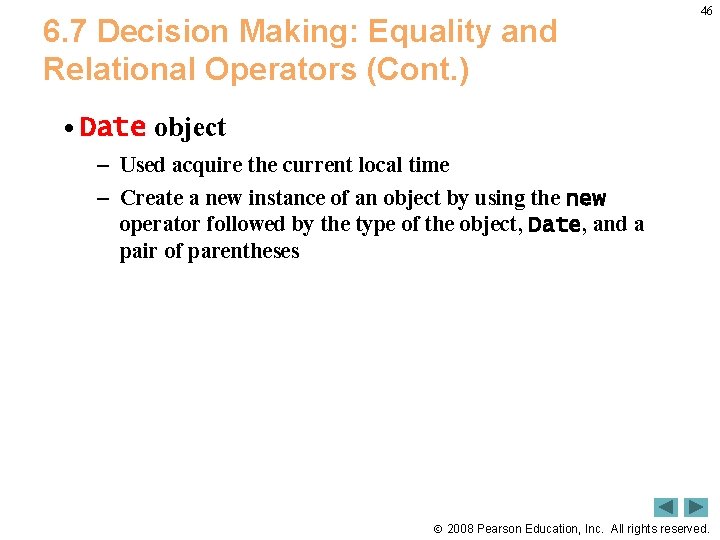 46

6.7 Decision Making: Equality and Relational Operators (Cont.)

• Date object

– Used acquire the current local time

– Create a new instance of an object by using the new operator followed by the type of the object, Date, and a pair of parentheses

© 2008 Pearson Education, Inc. All rights reserved.